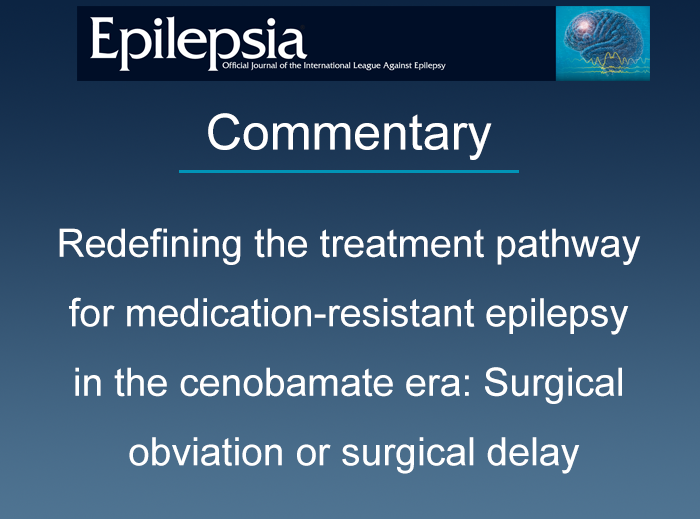 Epilepsia
Official Journal of the International League Against Epilepsy

Commentary

Redefining the treatment pathway for medication-resistant epilepsy in the cenobamate era: Surgical obviation or surgical delay